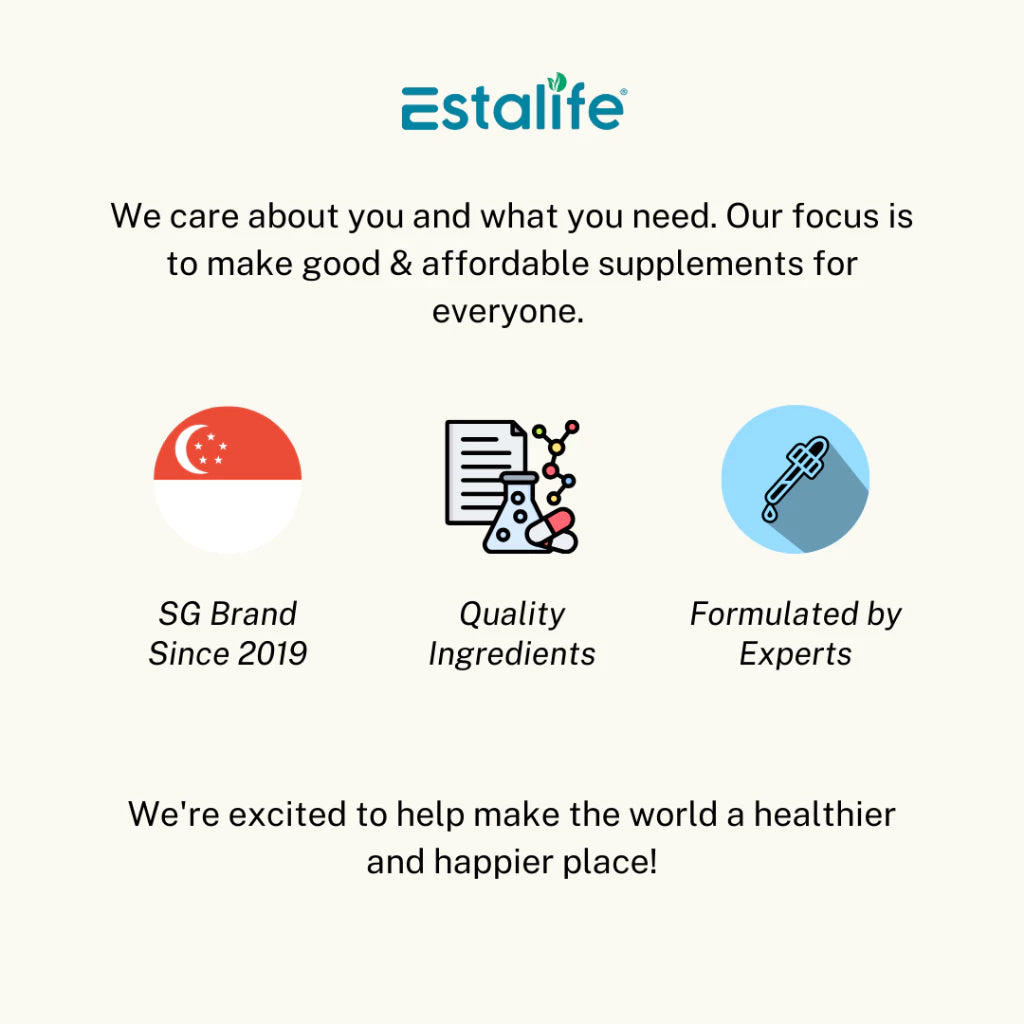 Estalife®

We care about you and what you need. Our focus is to make good & affordable supplements for everyone.

SG Brand Since 2019

Quality Ingredients

Formulated by Experts

We're excited to help make the world a healthier and happier place!